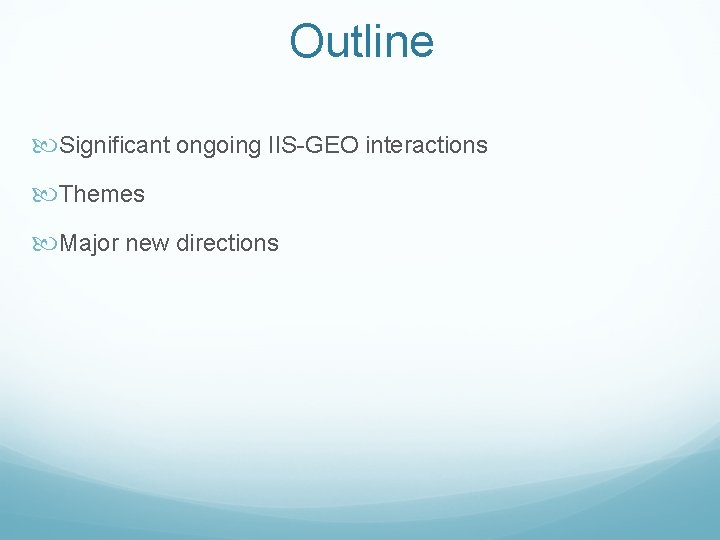 Outline

Significant ongoing IIS-GEO interactions

Themes

Major new directions